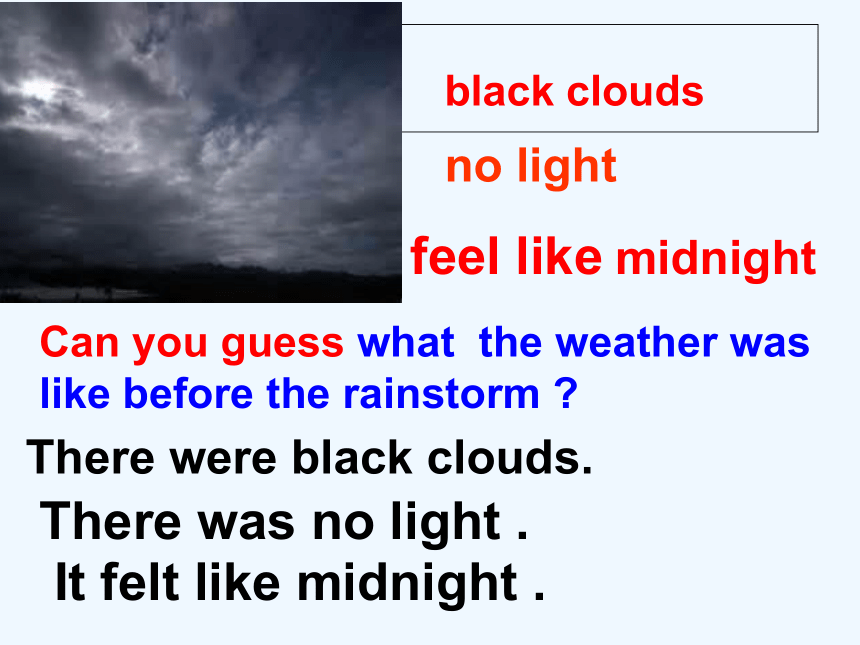 black clouds

no light

feel like midnight

Can you guess what the weather was like before the rainstorm ?

There were black clouds.

There was no light .

It felt like midnight .